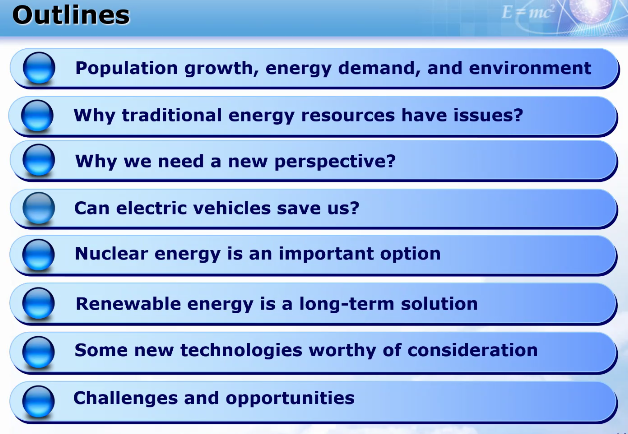 Outlines

$E=mc^2$

Population growth, energy demand, and environment

Why traditional energy resources have issues?

Why we need a new perspective?

Can electric vehicles save us?

Nuclear energy is an important option

Renewable energy is a long-term solution

Some new technologies worthy of consideration

Challenges and opportunities